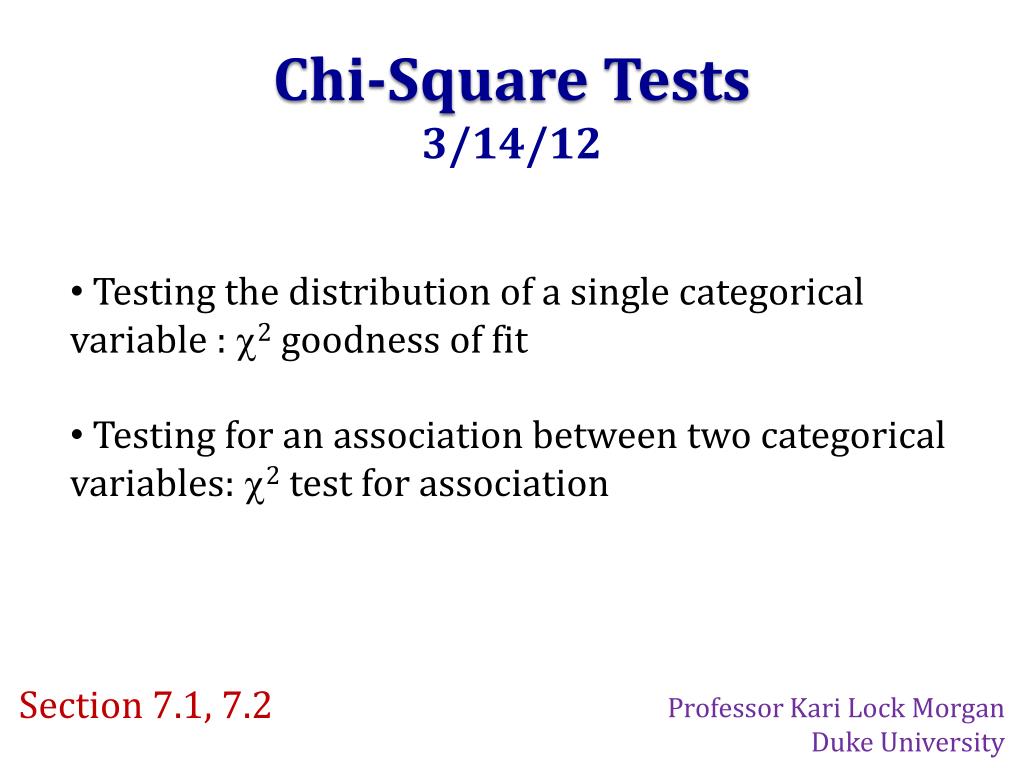 Chi-Square Tests
3/14/12

• Testing the distribution of a single categorical variable : $\chi^2$ goodness of fit

• Testing for an association between two categorical variables: $\chi^2$ test for association

Section 7.1, 7.2

Professor Kari Lock Morgan
Duke University